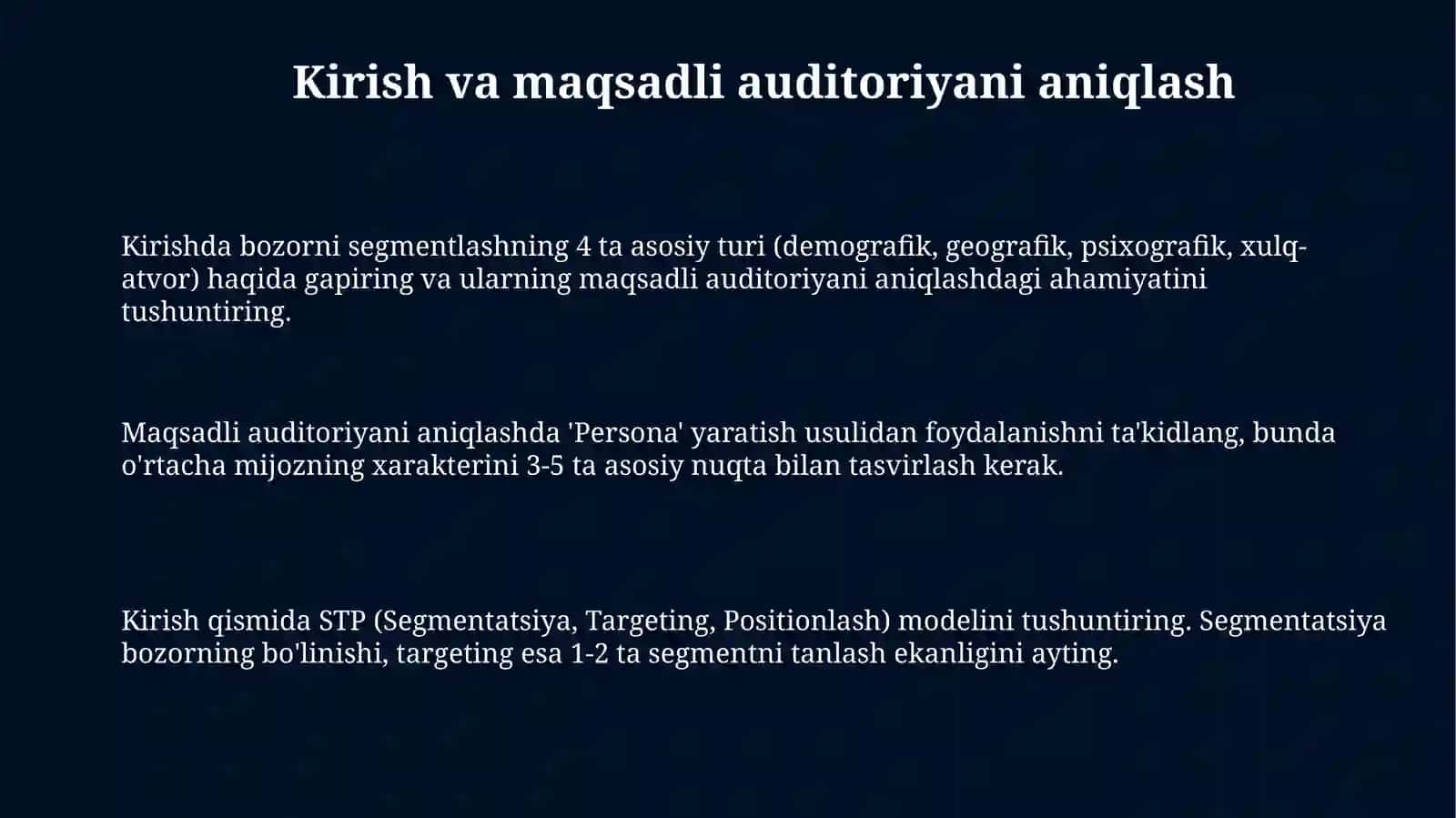 Kirish va maqsadli auditoriyani aniqlash

Kirishda bozorni segmentlashning 4 ta asosiy turi (demografik, geografik, psixografik, xulq-atvor) haqida gapiring va ularning maqsadli auditoriyani aniqlashdagi ahamiyatini tushuntiring.

Maqsadli auditoriyani aniqlashda 'Persona' yaratish usulidan foydalanishni ta'kidlang, bunda o'rtacha mijozning xarakterini 3-5 ta asosiy nuqta bilan tasvirlash kerak.

Kirish qismida STP (Segmentatsiya, Targeting, Positionlash) modelini tushuntiring. Segmentatsiya bozorning bo'linishi, targeting esa 1-2 ta segmentni tanlash ekanligini ayting.